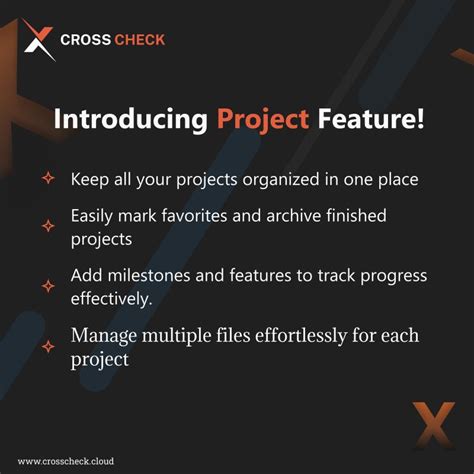 CROSS CHECK

Introducing Project Feature!

Keep all your projects organized in one place

Easily mark favorites and archive finished projects

Add milestones and features to track progress effectively.

Manage multiple files effortlessly for each project

www.crosscheck.cloud